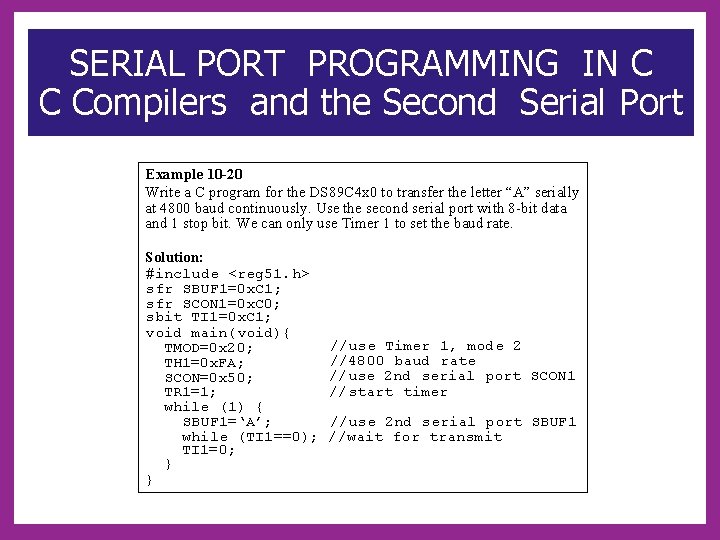 SERIAL PORT PROGRAMMING IN C
C Compilers and the Second Serial Port

Example 10-20
Write a C program for the DS89C4x0 to transfer the letter "A" serially at 4800 baud continuously. Use the second serial port with 8-bit data and 1 stop bit. We can only use Timer 1 to set the baud rate.

Solution:
#include <reg51.h>
sfr SBUF1=0xC1;
sfr SCON1=0xC0;
sbit TI1=0xC1;
void main(void){
  TMOD=0x20;          //use Timer 1, mode 2
  TH1=0xFA;           //4800 baud rate
  SCON=0x50;          //use 2nd serial port SCON1
  TR1=1;              //start timer
  while (1) {
    SBUF1='A';        //use 2nd serial port SBUF1
    while (TI1==0); //wait for transmit
    TI1=0;
  }
}